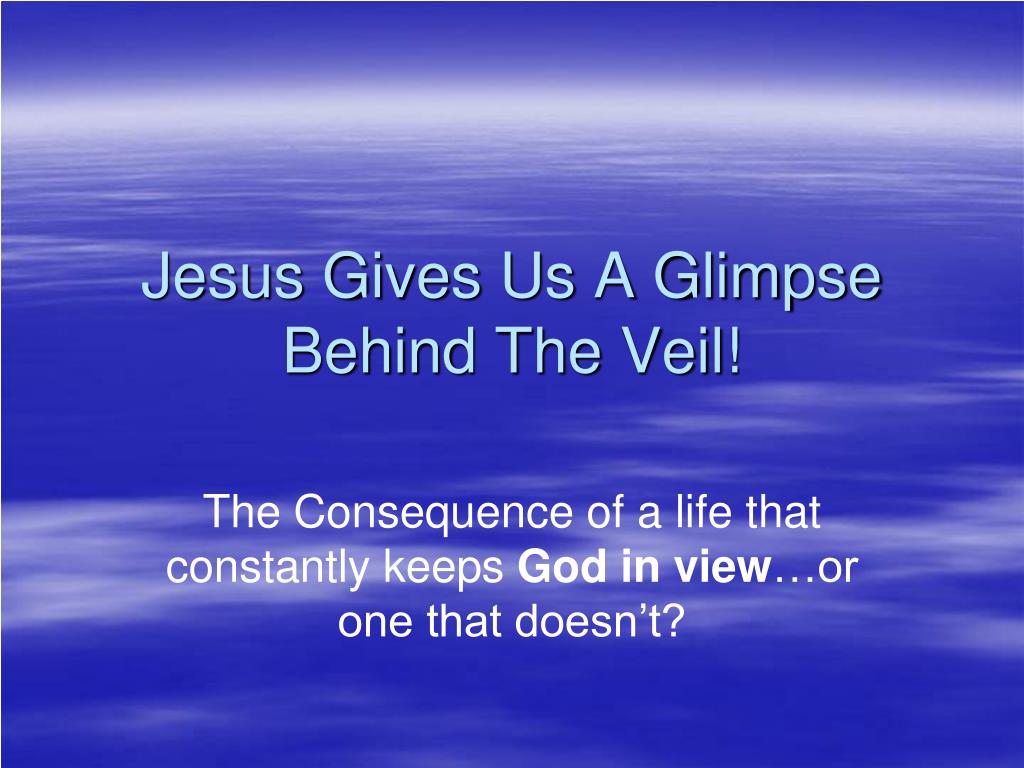 Jesus Gives Us A Glimpse Behind The Veil!

The Consequence of a life that constantly keeps God in view…or one that doesn’t?